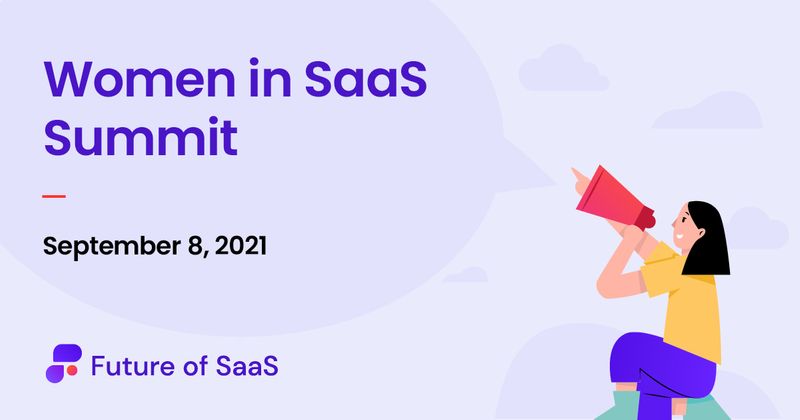 Women in SaaS Summit

September 8, 2021

Future of SaaS